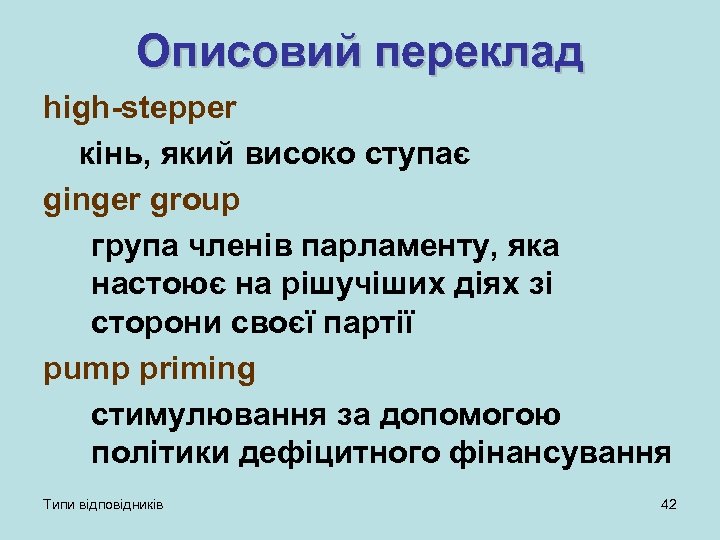 Описовий переклад

high-stepper

кінь, який високо ступає

ginger group

група членів парламенту, яка настоює на рішучіших діях зі сторони своєї партії

pump priming

стимулювання за допомогою політики дефіцитного фінансування

Типи відповідників

42